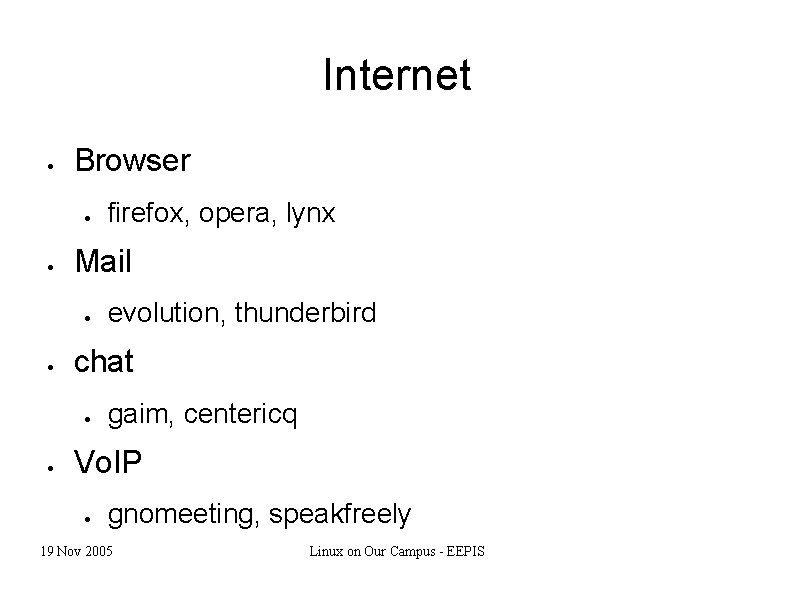 Internet

- Browser
  - firefox, opera, lynx
- Mail
  - evolution, thunderbird
- chat
  - gaim, centericq
- VoIP
  - gnomeeting, speakfreely

19 Nov 2005

Linux on Our Campus - EEPIS